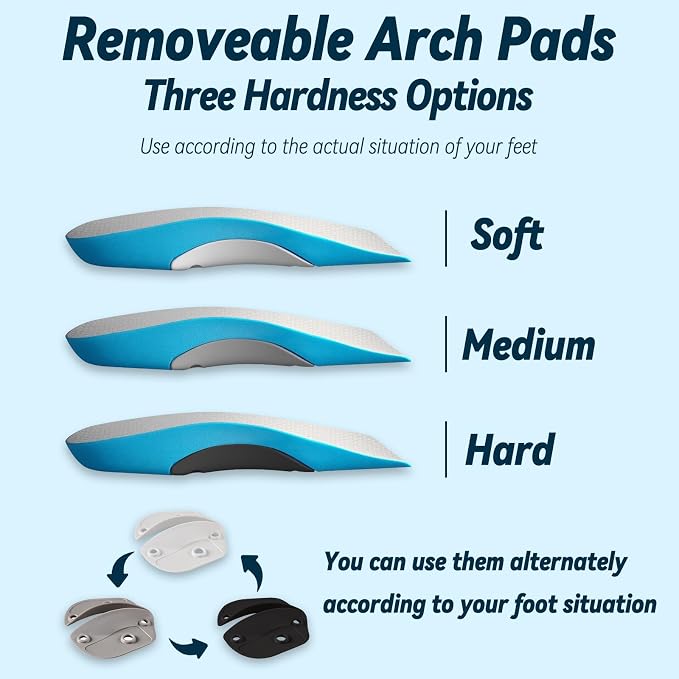 Removeable Arch Pads
Three Hardness Options

Use according to the actual situation of your feet

Soft

Medium

Hard

You can use them alternately according to your foot situation